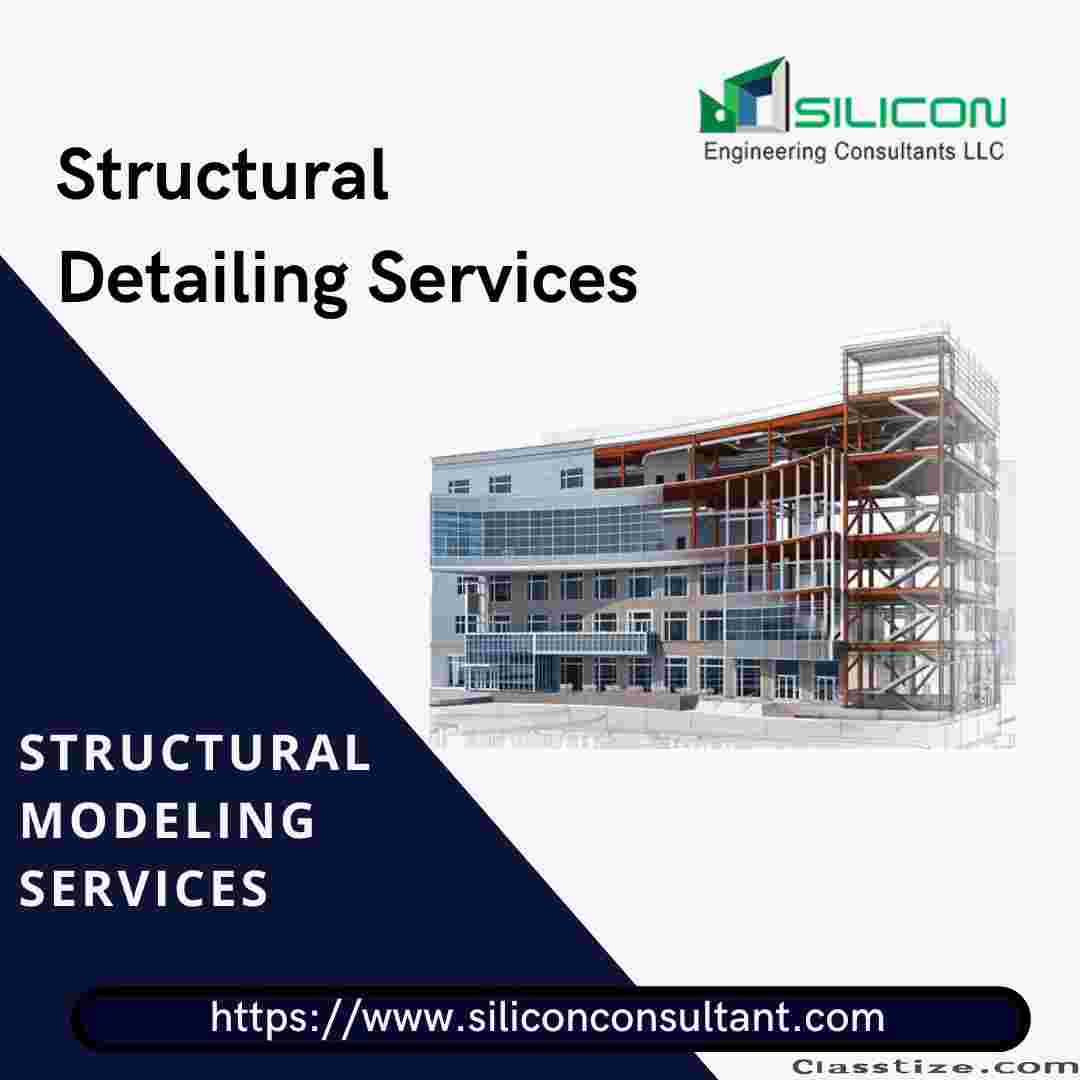 SILICON
Engineering Consultants LLC

Structural Detailing Services

STRUCTURAL MODELING SERVICES

https://www.siliconconsultant.com

Classtize.com